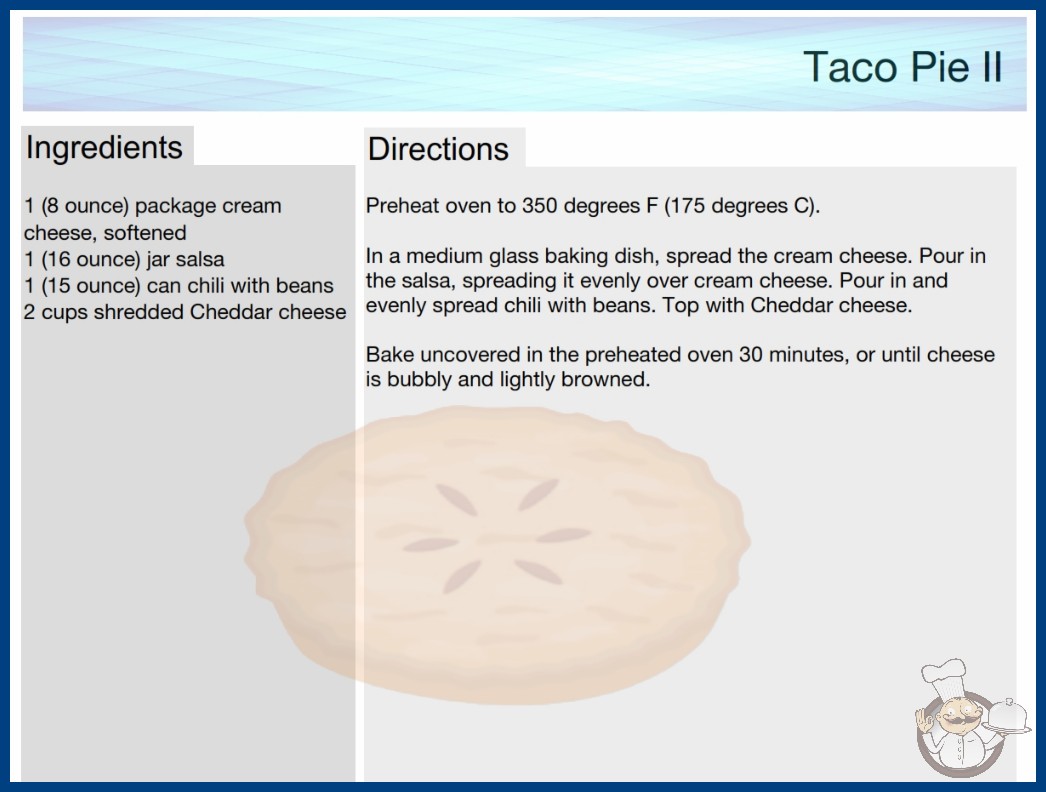 Taco Pie II

Ingredients

1 (8 ounce) package cream cheese, softened
1 (16 ounce) jar salsa
1 (15 ounce) can chili with beans
2 cups shredded Cheddar cheese

Directions

Preheat oven to 350 degrees F (175 degrees C).

In a medium glass baking dish, spread the cream cheese. Pour in the salsa, spreading it evenly over cream cheese. Pour in and evenly spread chili with beans. Top with Cheddar cheese.

Bake uncovered in the preheated oven 30 minutes, or until cheese is bubbly and lightly browned.